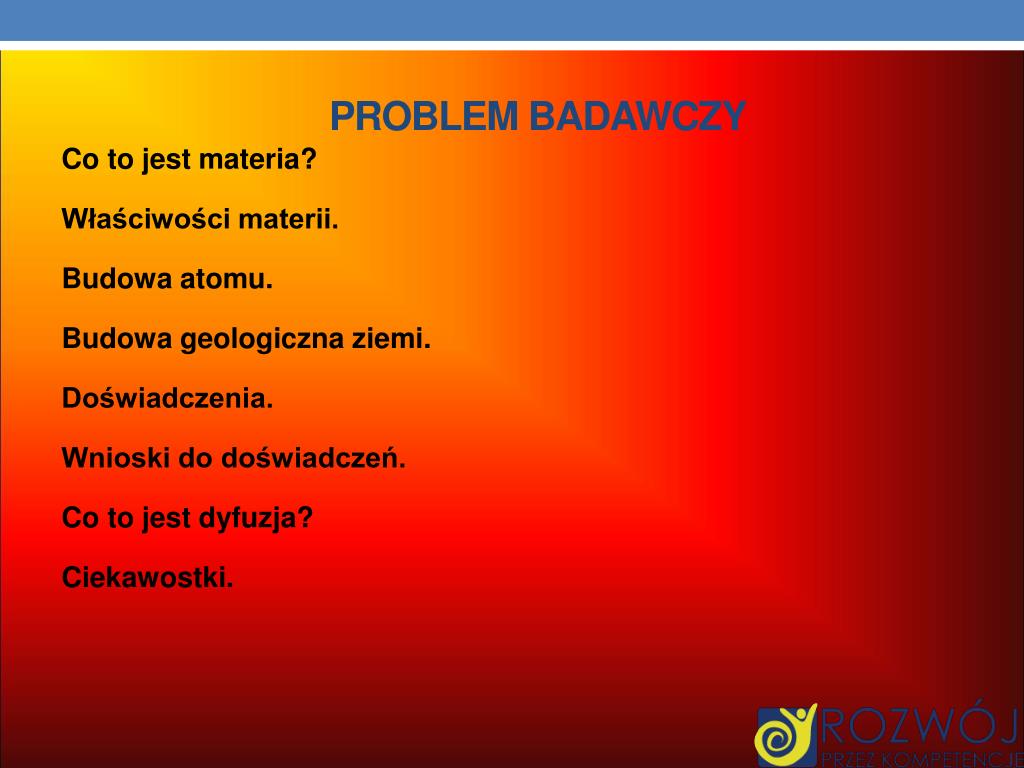 PROBLEM BADAWCZY

Co to jest materia?

Właściwości materii.

Budowa atomu.

Budowa geologiczna ziemi.

Doświadczenia.

Wnioski do doświadczeń.

Co to jest dyfuzja?

Ciekawostki.

ROZWÓJ
PRZEZ KOMPETENCJE